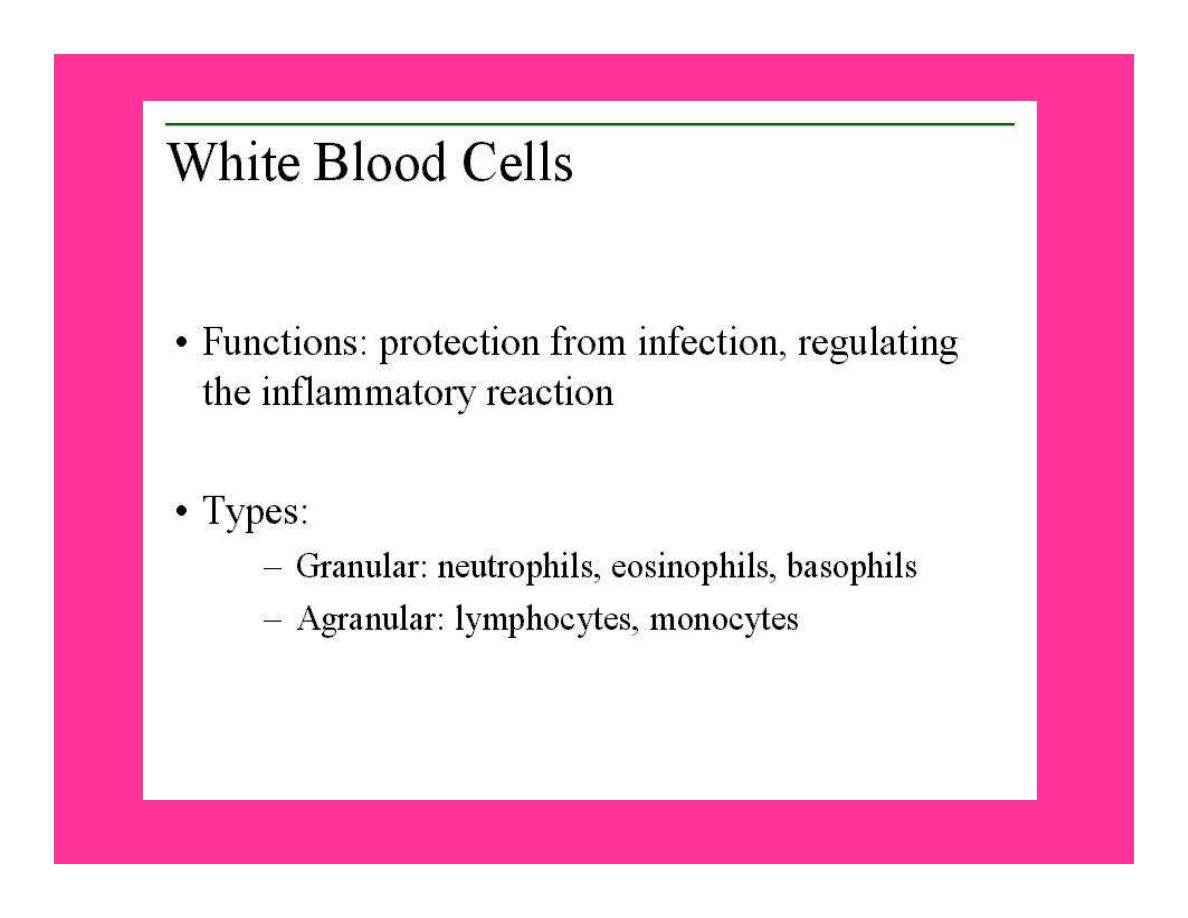 White Blood Cells

• Functions: protection from infection, regulating the inflammatory reaction

• Types:
– Granular: neutrophils, eosinophils, basophils
– Agranular: lymphocytes, monocytes